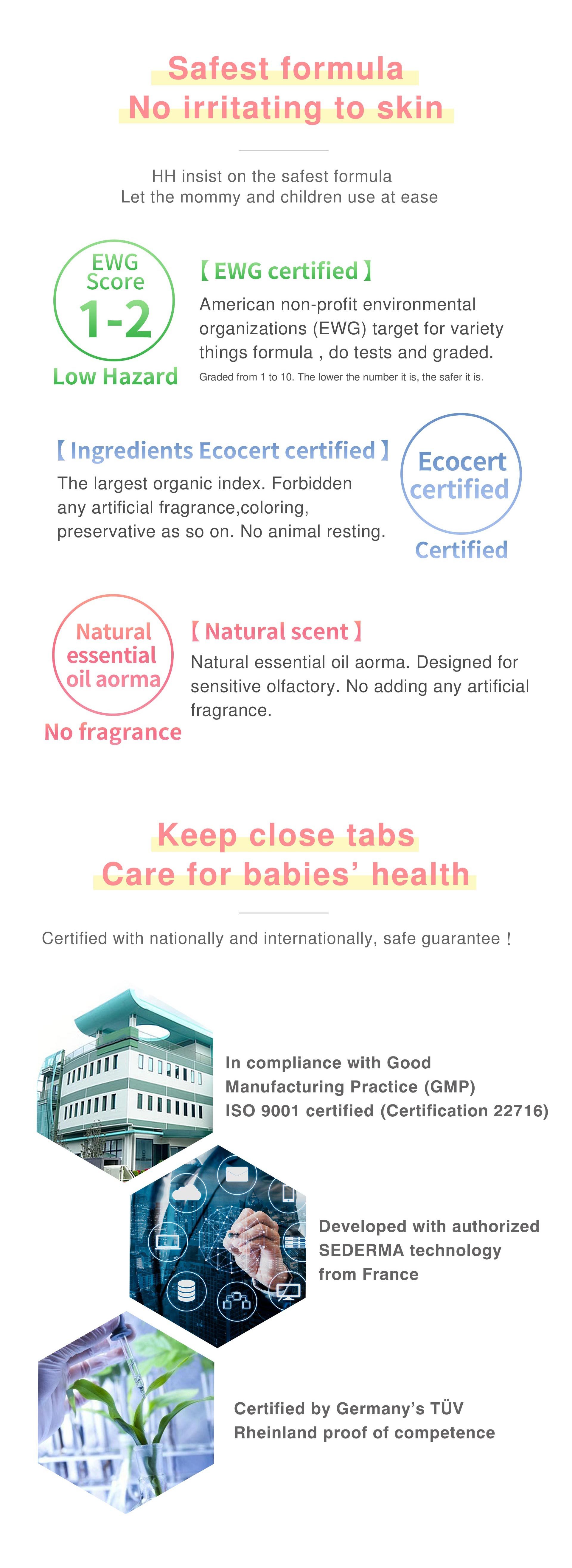 Safest formula
No irritating to skin

HH insist on the safest formula
Let the mommy and children use at ease

EWG Score 1-2
Low Hazard

【EWG certified】
American non-profit environmental organizations (EWG) target for variety things formula , do tests and graded.
Graded from 1 to 10. The lower the number it is, the safer it is.

【Ingredients Ecocert certified】
The largest organic index. Forbidden any artificial fragrance,coloring, preservative as so on. No animal resting.

Ecocert certified
Certified

Natural essential oil aorma
No fragrance

【Natural scent】
Natural essential oil aorma. Designed for sensitive olfactory. No adding any artificial fragrance.

Keep close tabs
Care for babies' health

Certified with nationally and internationally, safe guarantee !

In compliance with Good Manufacturing Practice (GMP)
ISO 9001 certified (Certification 22716)

Developed with authorized SEDERMA technology from France

Certified by Germany's TÜV Rheinland proof of competence